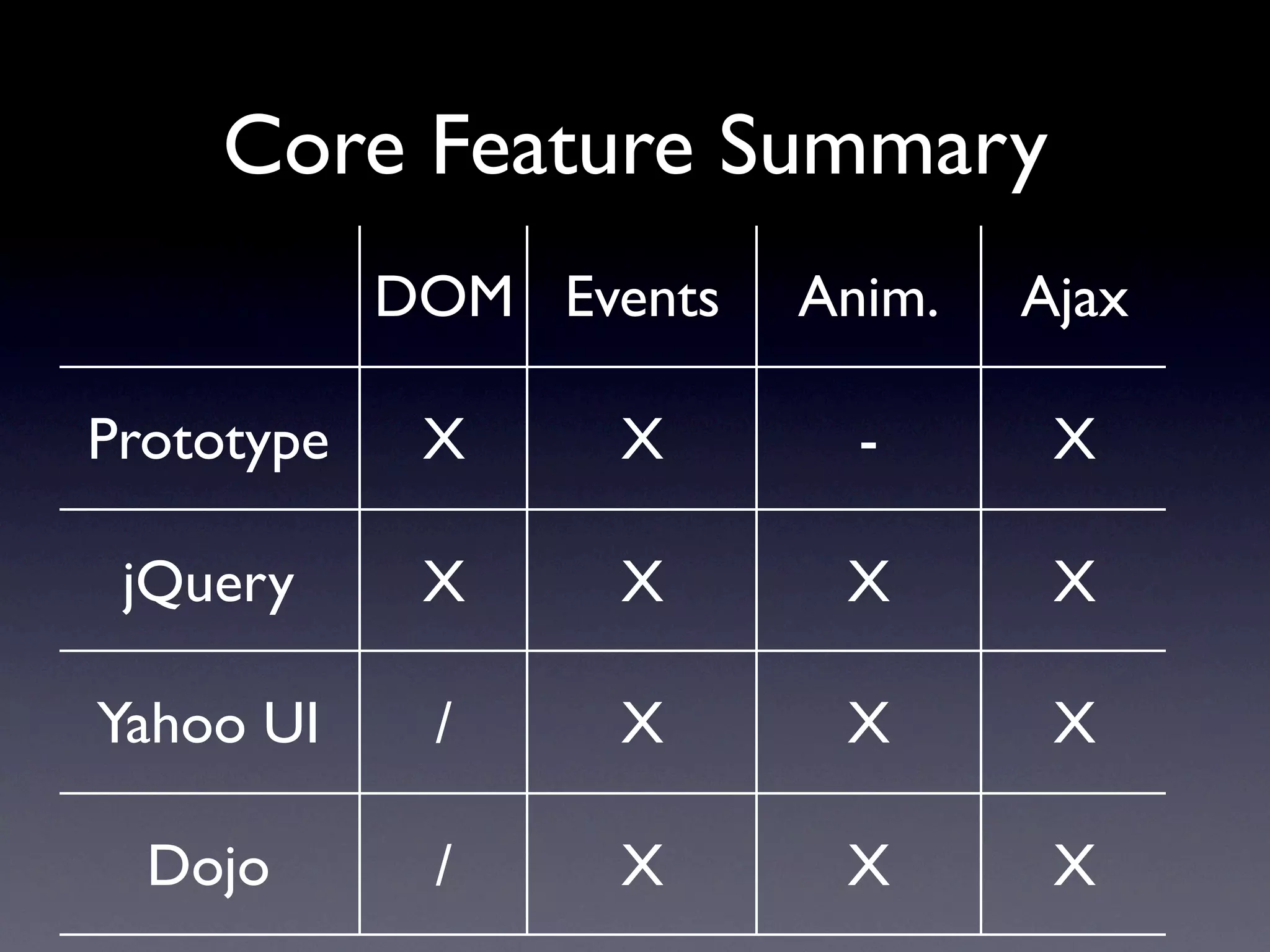 Core Feature Summary

| | DOM | Events | Anim. | Ajax |
|---|---|---|---|---|
| Prototype | X | X | - | X |
| jQuery | X | X | X | X |
| Yahoo UI | / | X | X | X |
| Dojo | / | X | X | X |